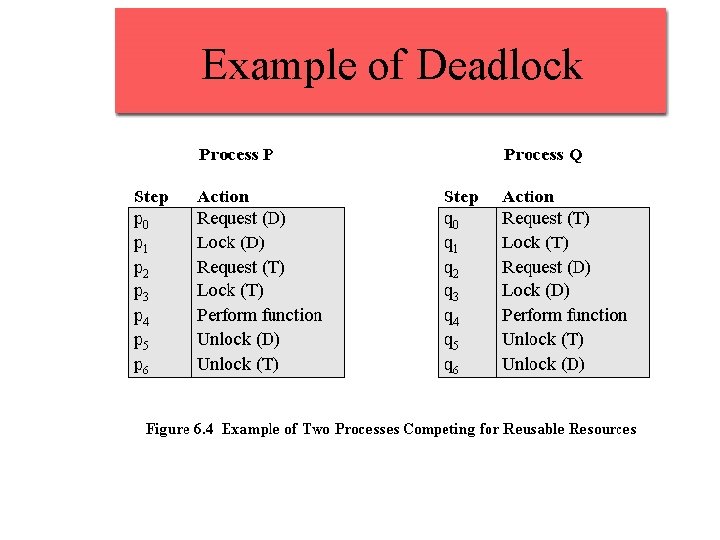 Example of Deadlock

Process P

| Step | Action |
|---|---|
| $p_0$ | Request (D) |
| $p_1$ | Lock (D) |
| $p_2$ | Request (T) |
| $p_3$ | Lock (T) |
| $p_4$ | Perform function |
| $p_5$ | Unlock (D) |
| $p_6$ | Unlock (T) |

Process Q

| Step | Action |
|---|---|
| $q_0$ | Request (T) |
| $q_1$ | Lock (T) |
| $q_2$ | Request (D) |
| $q_3$ | Lock (D) |
| $q_4$ | Perform function |
| $q_5$ | Unlock (T) |
| $q_6$ | Unlock (D) |

Figure 6.4 Example of Two Processes Competing for Reusable Resources